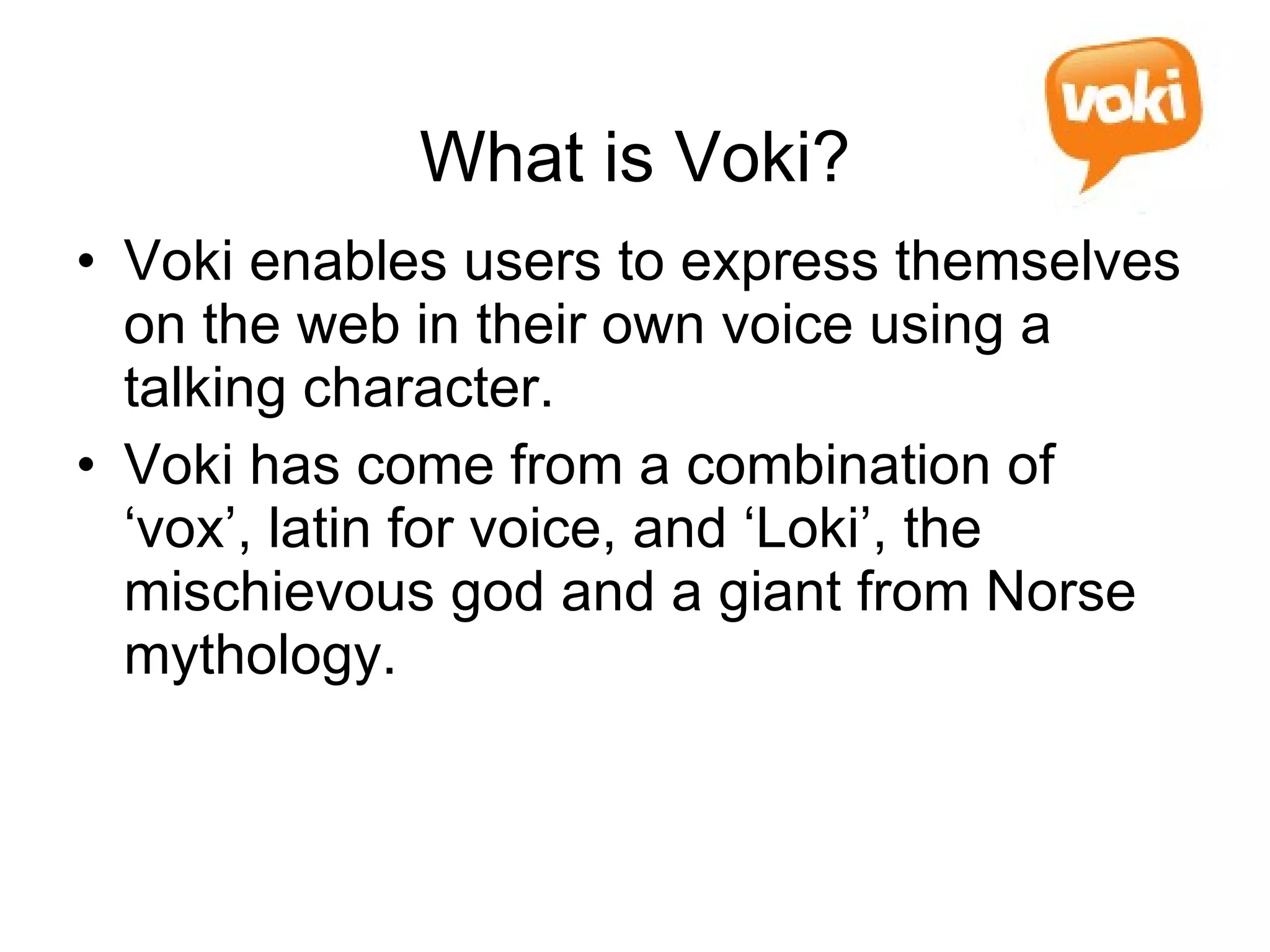 voki

What is Voki?

• Voki enables users to express themselves on the web in their own voice using a talking character.

• Voki has come from a combination of ‘vox’, latin for voice, and ‘Loki’, the mischievous god and a giant from Norse mythology.